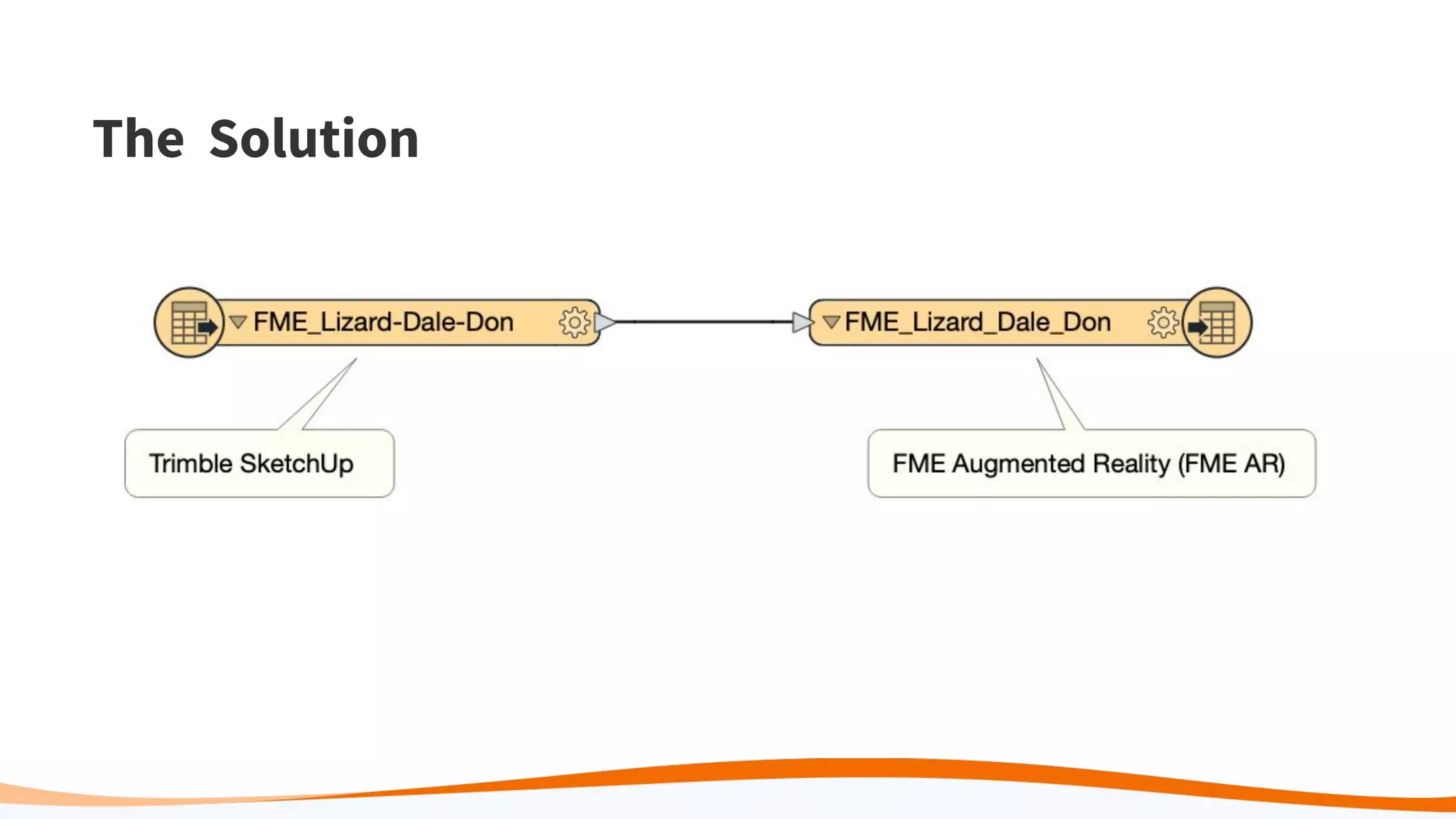 The Solution

FME_Lizard-Dale-Don

FME_Lizard_Dale_Don

Trimble SketchUp

FME Augmented Reality (FME AR)